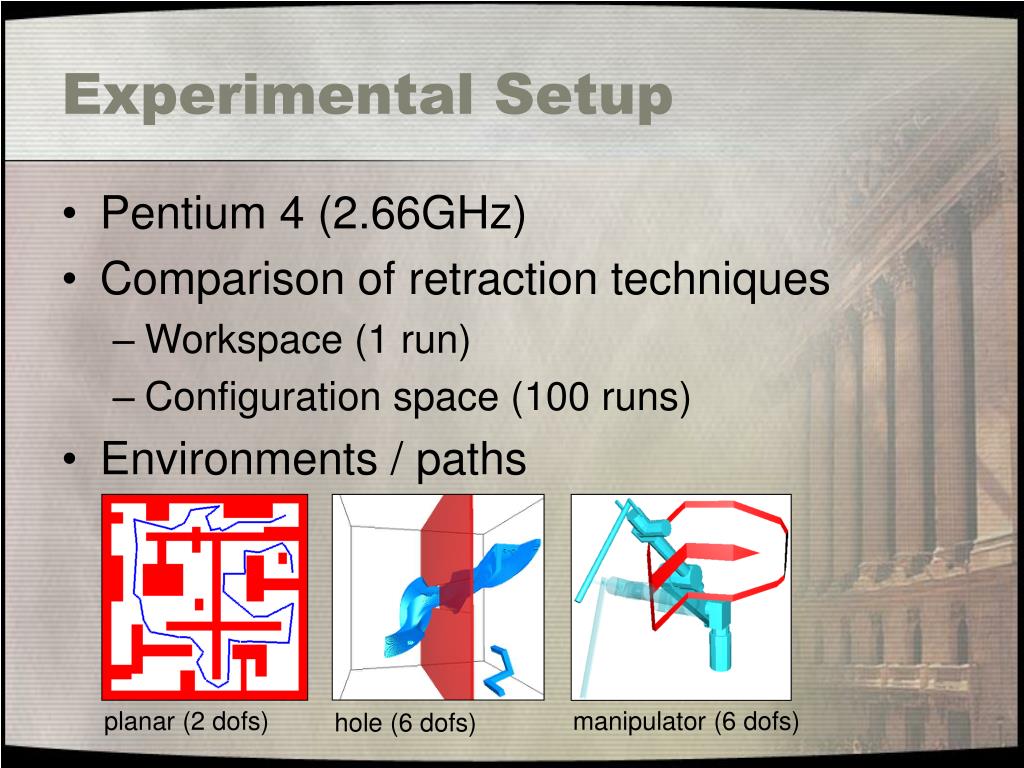 Experimental Setup

• Pentium 4 (2.66GHz)
• Comparison of retraction techniques
– Workspace (1 run)
– Configuration space (100 runs)
• Environments / paths

planar (2 dofs)
hole (6 dofs)
manipulator (6 dofs)